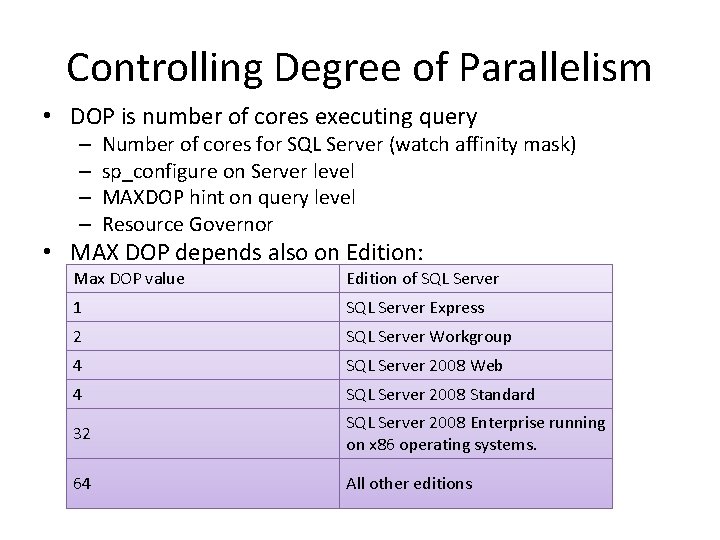 Controlling Degree of Parallelism

• DOP is number of cores executing query
  – Number of cores for SQL Server (watch affinity mask)
  – sp_configure on Server level
  – MAXDOP hint on query level
  – Resource Governor
• MAX DOP depends also on Edition:

| Max DOP value | Edition of SQL Server |
|---|---|
| 1 | SQL Server Express |
| 2 | SQL Server Workgroup |
| 4 | SQL Server 2008 Web |
| 4 | SQL Server 2008 Standard |
| 32 | SQL Server 2008 Enterprise running on x86 operating systems. |
| 64 | All other editions |